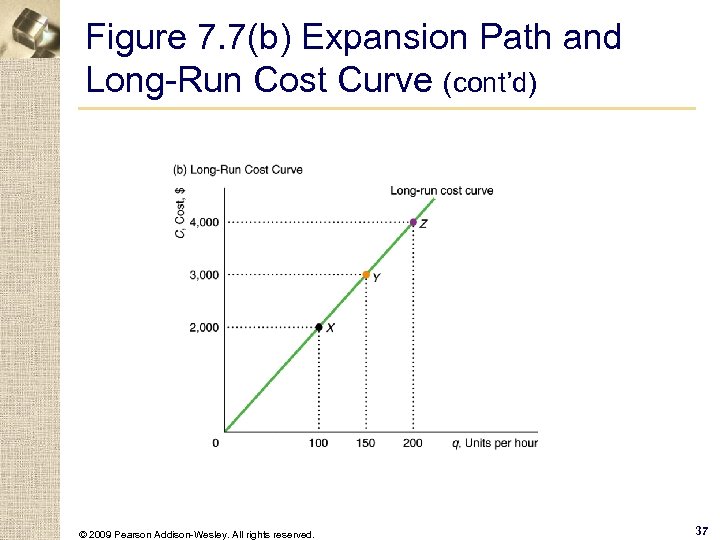 Figure 7.7(b) Expansion Path and Long-Run Cost Curve (cont'd)

(b) Long-Run Cost Curve

C, Cost, $

Long-run cost curve

4,000

3,000

2,000

Z

Y

X

0

100

150

200

q, Units per hour

© 2009 Pearson Addison-Wesley. All rights reserved.

37